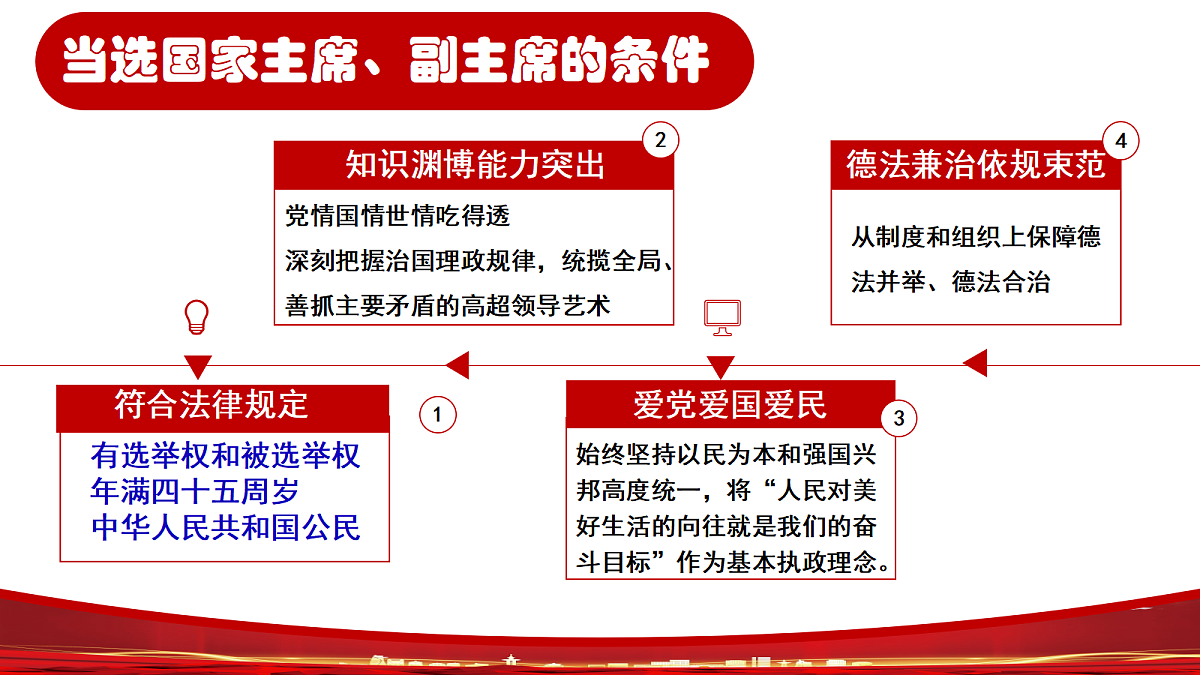 当选国家主席、副主席的条件

知识渊博能力突出
2
党情国情世情吃得透
深刻把握治国理政规律，统揽全局、善抓主要矛盾的高超领导艺术

德法兼治依规束范
4
从制度和组织上保障德法并举、德法合治

符合法律规定
1
有选举权和被选举权
年满四十五周岁
中华人民共和国公民

爱党爱国爱民
3
始终坚持以民为本和强国兴邦高度统一，将“人民对美好生活的向往就是我们的奋斗目标”作为基本执政理念。